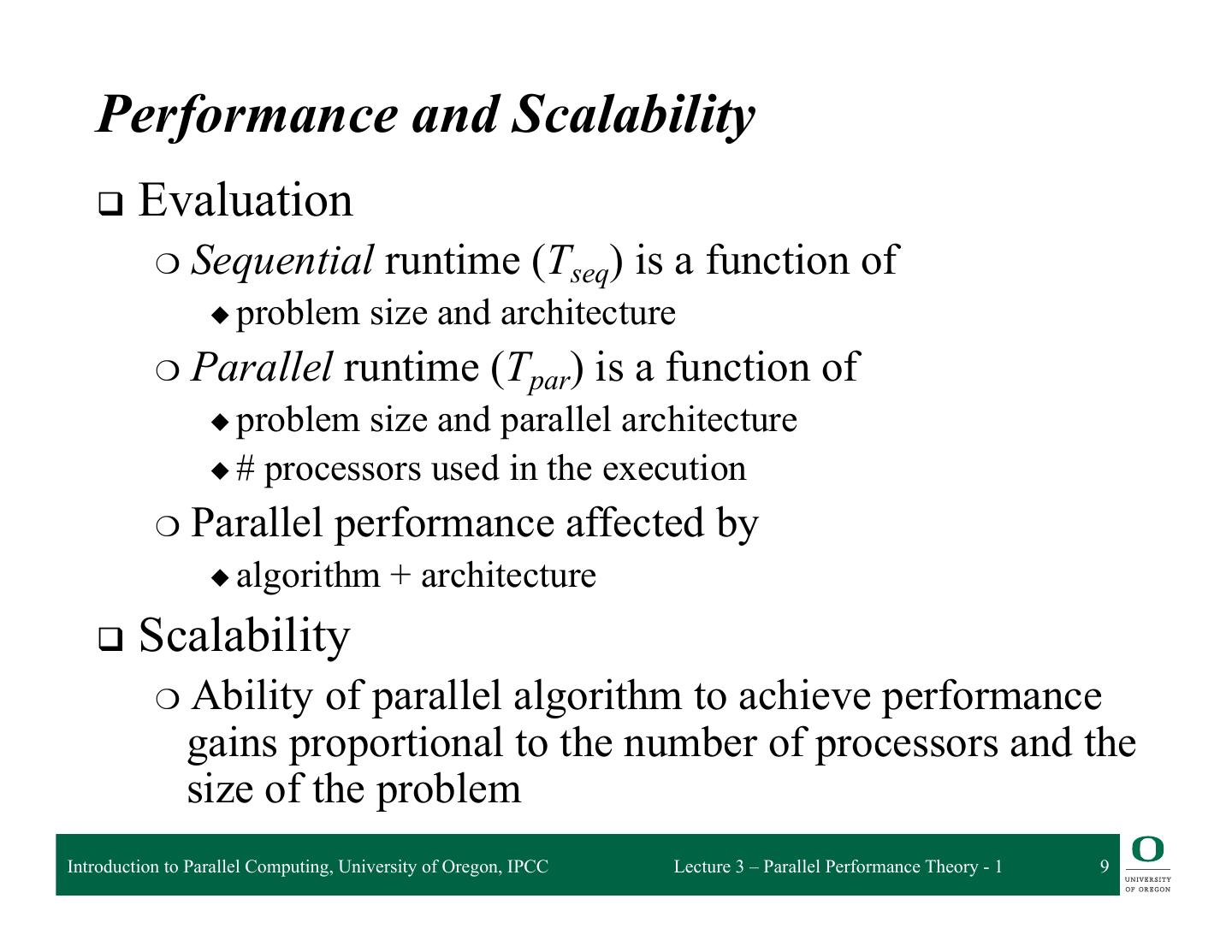 Performance and Scalability

❑ Evaluation

○ Sequential runtime ($T_{seq}$) is a function of

◆ problem size and architecture

○ Parallel runtime ($T_{par}$) is a function of

◆ problem size and parallel architecture

◆ # processors used in the execution

○ Parallel performance affected by

◆ algorithm + architecture

❑ Scalability

○ Ability of parallel algorithm to achieve performance gains proportional to the number of processors and the size of the problem

Introduction to Parallel Computing, University of Oregon, IPCC

Lecture 3 – Parallel Performance Theory - 1

9

O
UNIVERSITY OF OREGON